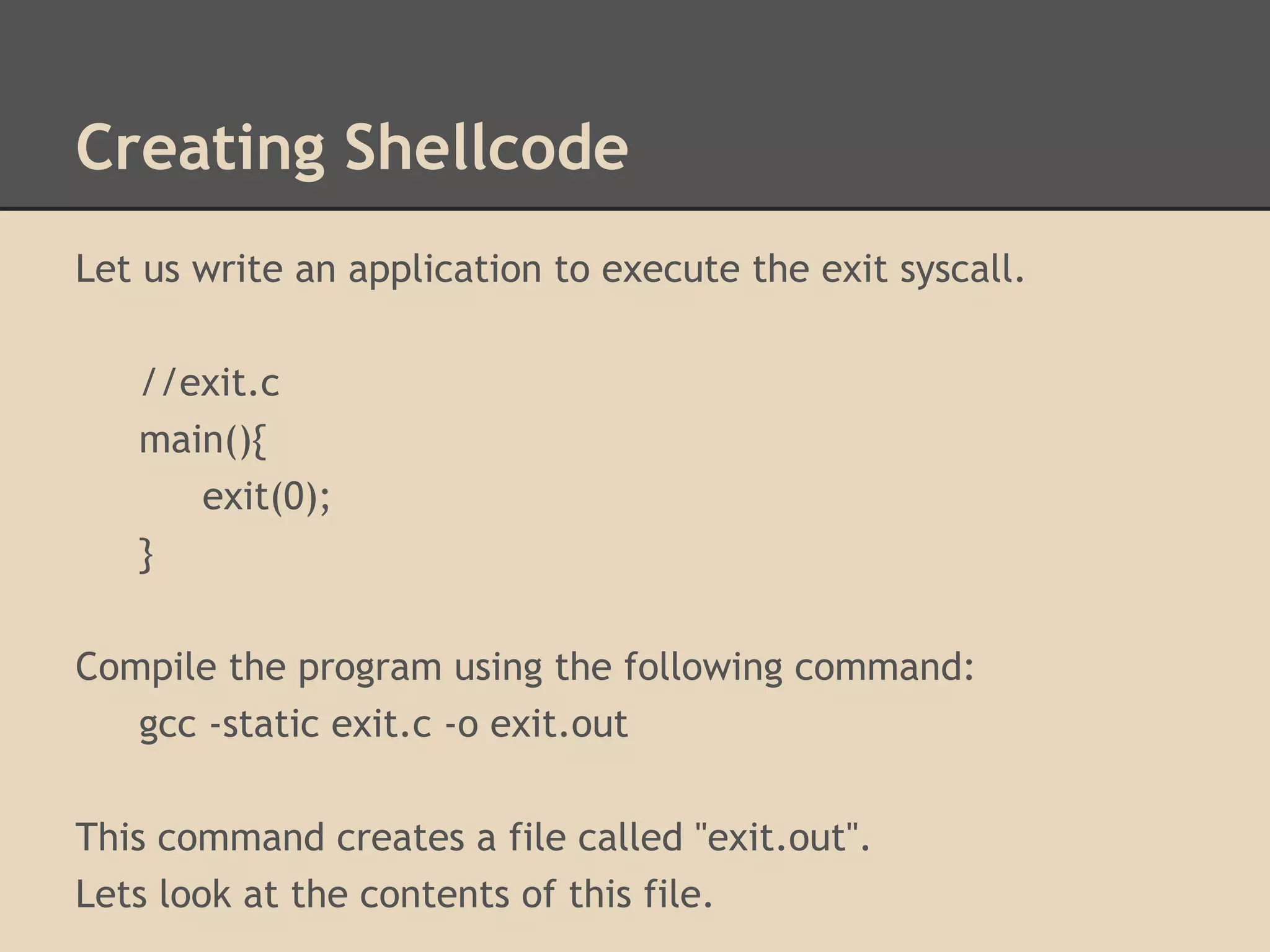 Creating Shellcode

Let us write an application to execute the exit syscall.

//exit.c
main(){
exit(0);
}

Compile the program using the following command:
gcc -static exit.c -o exit.out

This command creates a file called "exit.out".
Lets look at the contents of this file.